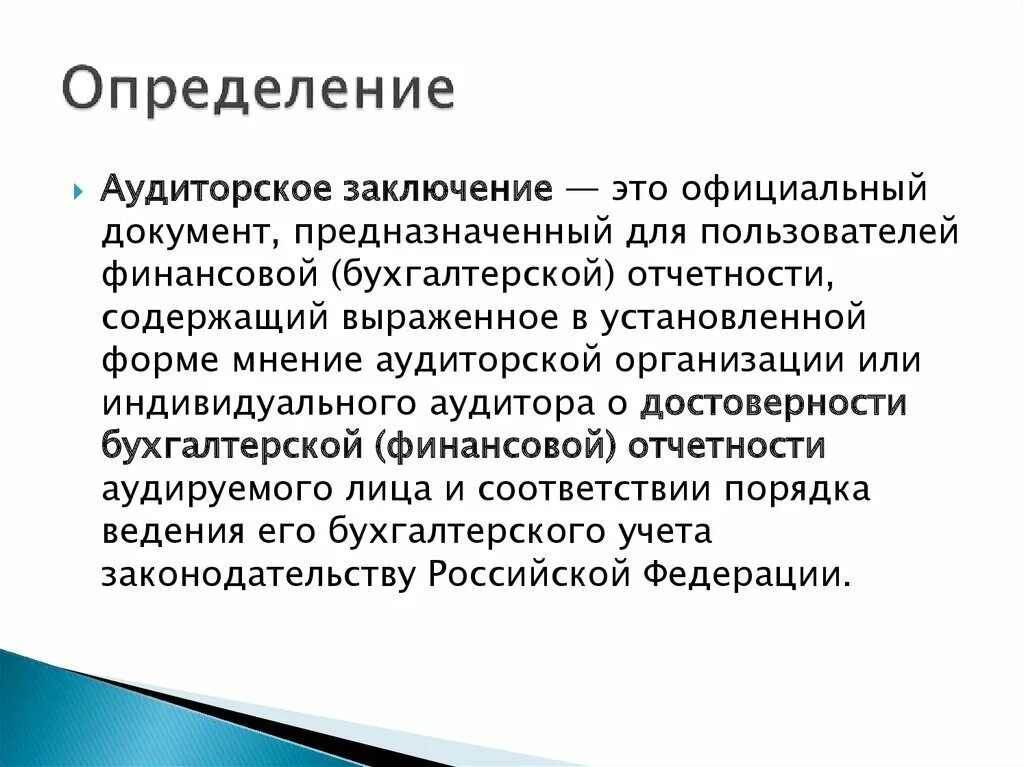 Определение

Аудиторское заключение — это официальный документ, предназначенный для пользователей финансовой (бухгалтерской) отчетности, содержащий выраженное в установленной форме мнение аудиторской организации или индивидуального аудитора о достоверности бухгалтерской (финансовой) отчетности аудируемого лица и соответствии порядка ведения его бухгалтерского учета законодательству Российской Федерации.